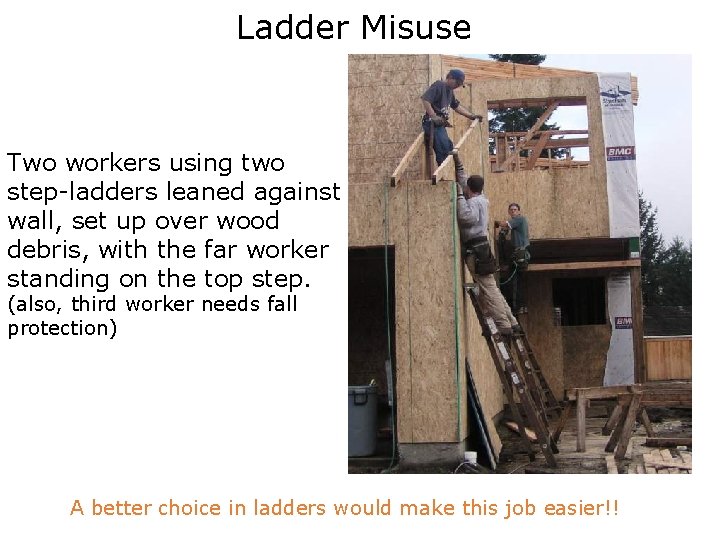 Ladder Misuse

Two workers using two step-ladders leaned against wall, set up over wood debris, with the far worker standing on the top step.
(also, third worker needs fall protection)

BMC

BMC

A better choice in ladders would make this job easier!!